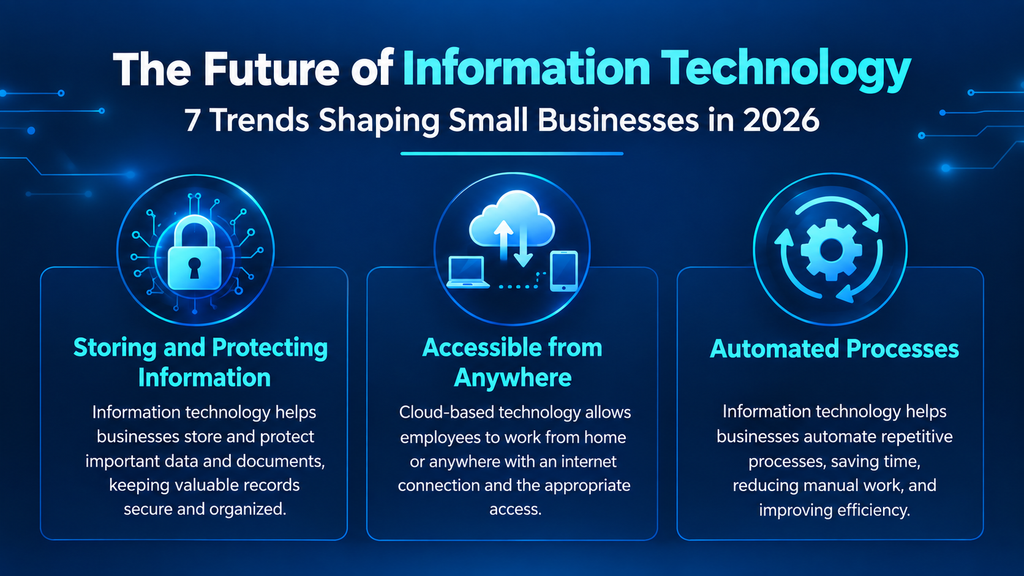 The Future of Information Technology

7 Trends Shaping Small Businesses in 2026

Storing and Protecting Information

Information technology helps businesses store and protect important data and documents, keeping valuable records secure and organized.

Accessible from Anywhere

Cloud-based technology allows employees to work from home or anywhere with an internet connection and the appropriate access.

Automated Processes

Information technology helps businesses automate repetitive processes, saving time, reducing manual work, and improving efficiency.